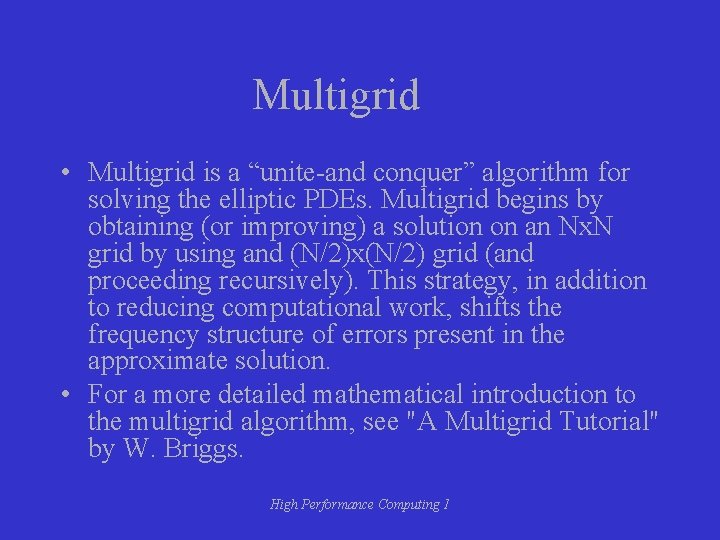 Multigrid

• Multigrid is a “unite-and conquer” algorithm for solving the elliptic PDEs. Multigrid begins by obtaining (or improving) a solution on an NxN grid by using and (N/2)x(N/2) grid (and proceeding recursively). This strategy, in addition to reducing computational work, shifts the frequency structure of errors present in the approximate solution.

• For a more detailed mathematical introduction to the multigrid algorithm, see "A Multigrid Tutorial" by W. Briggs.

High Performance Computing 1